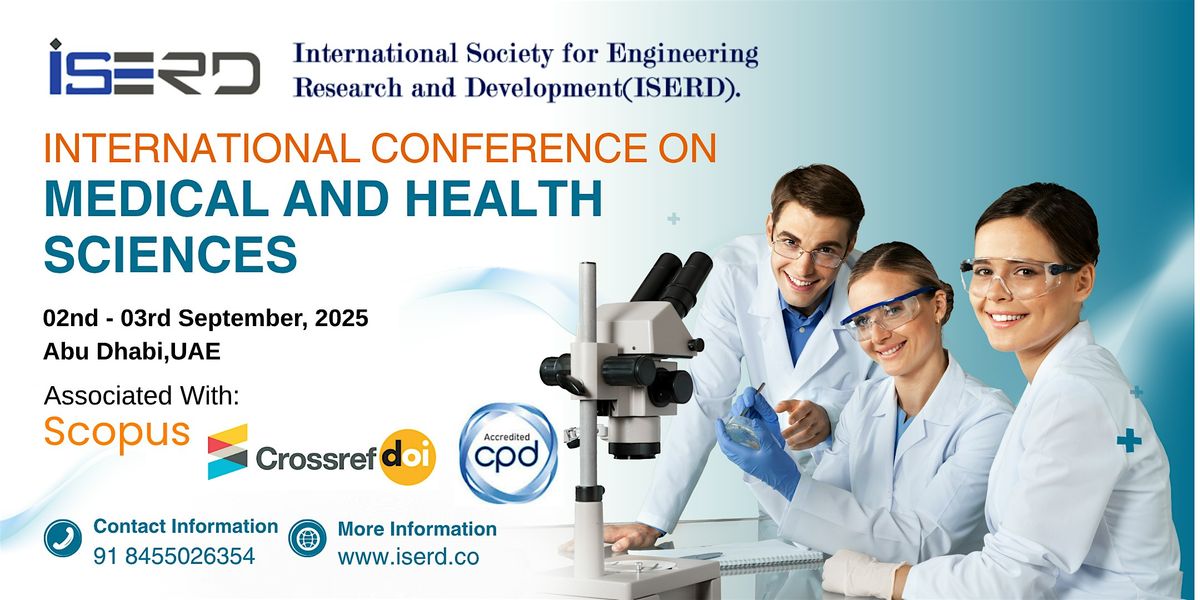 ISERD International Society for Engineering Research and Development(ISERD).

INTERNATIONAL CONFERENCE ON
MEDICAL AND HEALTH SCIENCES

02nd - 03rd September, 2025
Abu Dhabi,UAE

Associated With:
Scopus
Crossref doi
Accredited cpd

Contact Information
91 8455026354

More Information
www.iserd.co